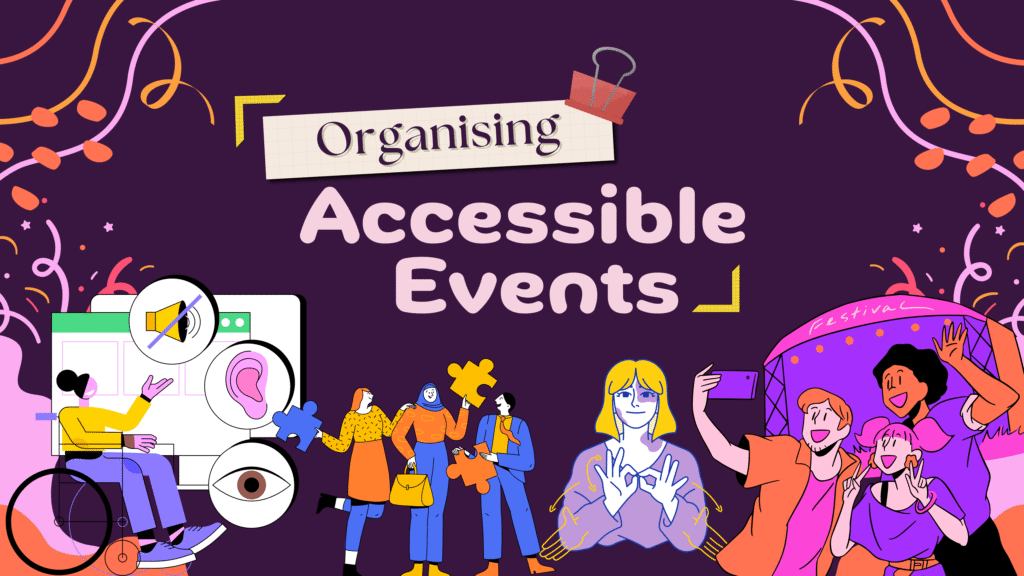 Organising
Accessible
Events

Festival